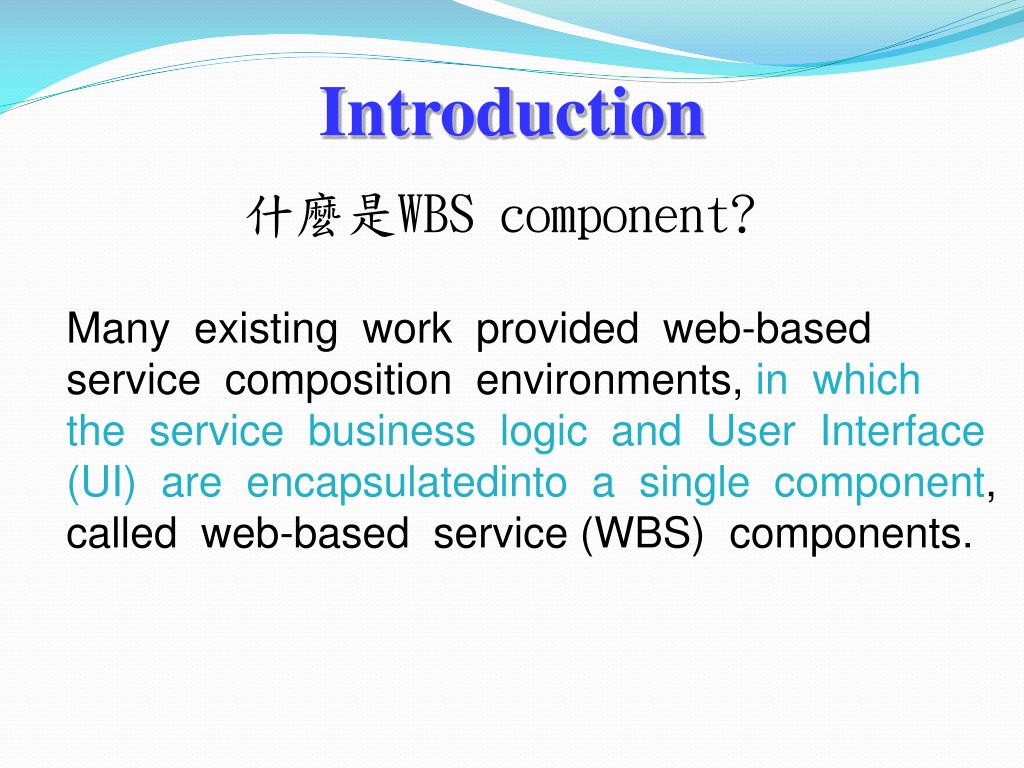 Introduction

什麼是WBS component?

Many existing work provided web-based service composition environments, in which the service business logic and User Interface (UI) are encapsulatedinto a single component, called web-based service (WBS) components.